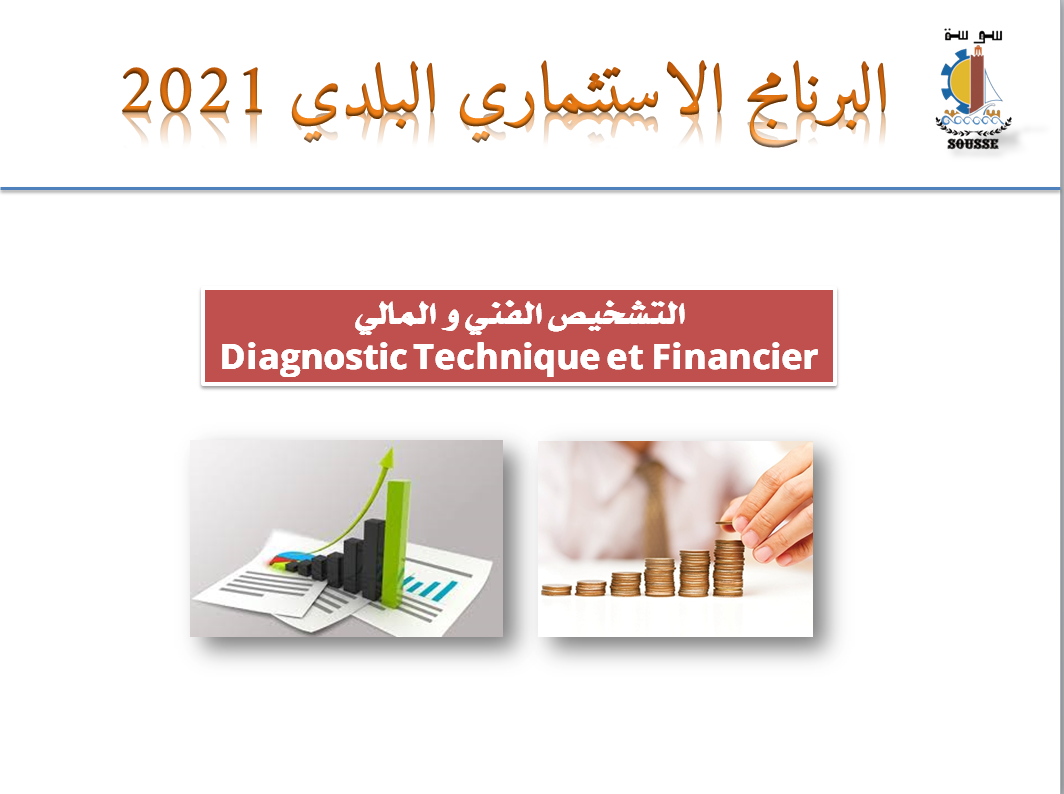 سوسة
SOUSSE

البرنامج الاستثماري البلدي 2021

التشخيص الفني و المالي
Diagnostic Technique et Financier